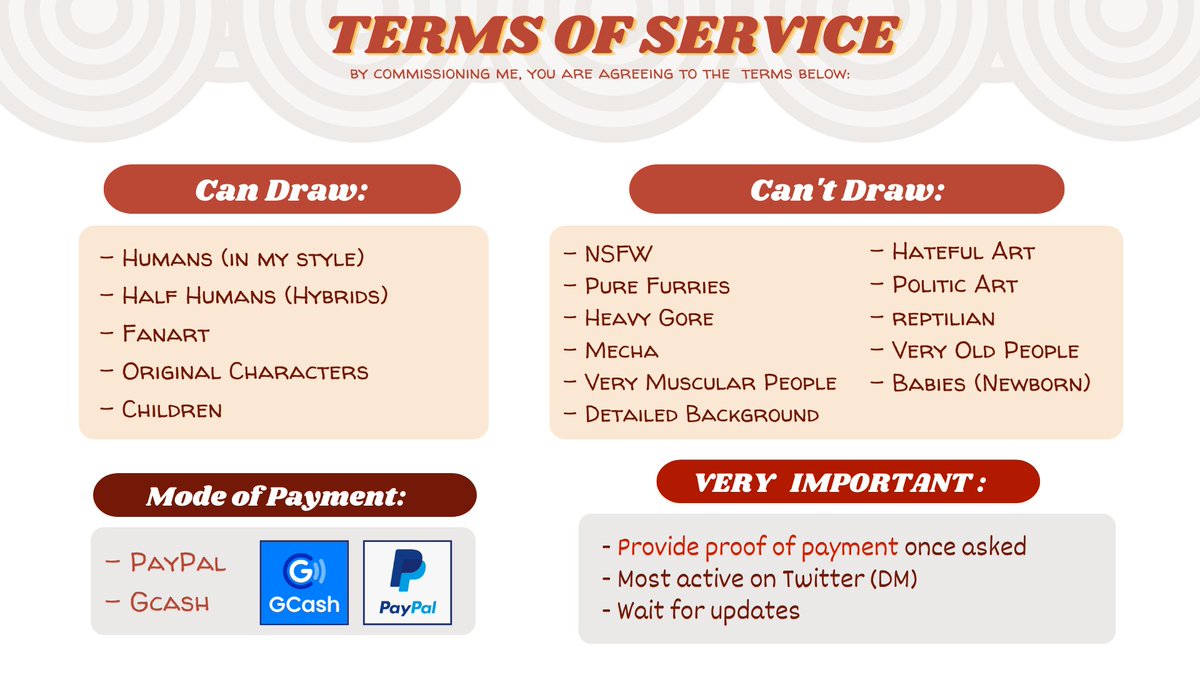 TERMS OF SERVICE

BY COMMISSIONING ME, YOU ARE AGREEING TO THE TERMS BELOW:

Can Draw:

- Humans (in my style)
- Half Humans (Hybrids)
- Fanart
- Original Characters
- Children

Can't Draw:

- NSFW
- Pure Furries
- Heavy Gore
- Mecha
- Very Muscular People
- Detailed Background

- Hateful Art
- Politic Art
- reptilian
- Very Old People
- Babies (Newborn)

Mode of Payment:

- PayPal
- Gcash

GCash

PayPal

VERY IMPORTANT :

- Provide proof of payment once asked
- Most active on Twitter (DM)
- Wait for updates